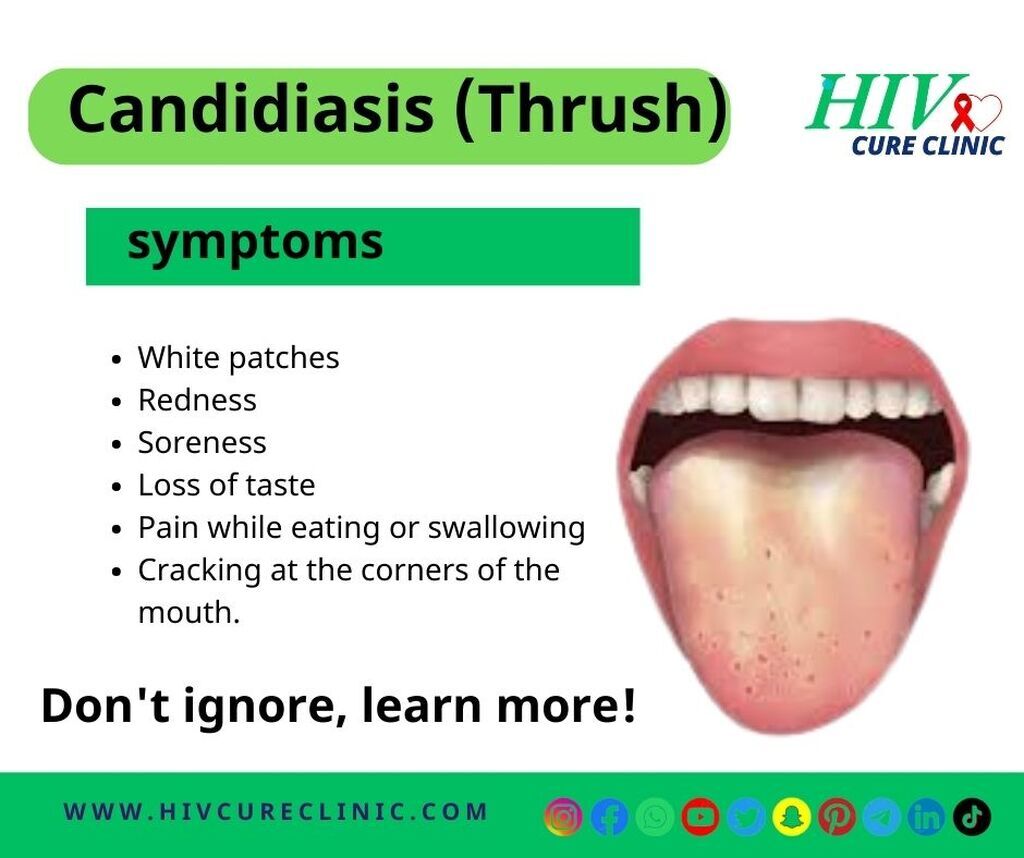 Candidiasis (Thrush)

HIV
CURE CLINIC

symptoms

- White patches
- Redness
- Soreness
- Loss of taste
- Pain while eating or swallowing
- Cracking at the corners of the mouth.

Don't ignore, learn more!

WWW.HIVCURECLINIC.COM